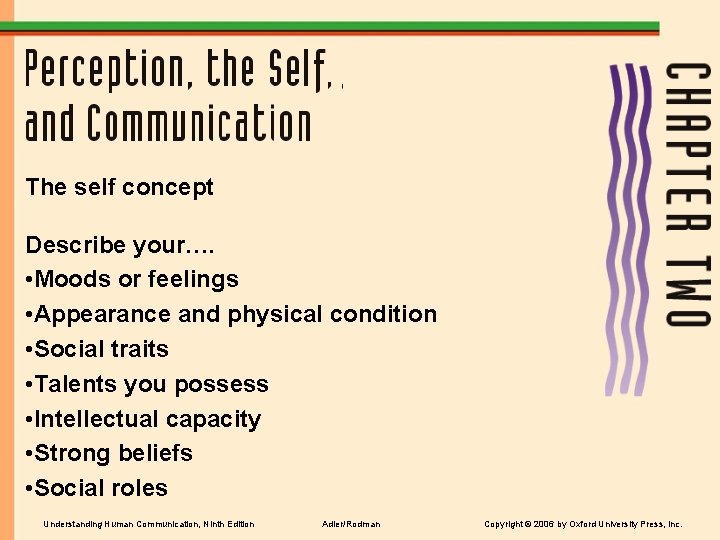 Perception, the Self, and Communication

CHAPTER TWO

The self concept

Describe your….
•Moods or feelings
•Appearance and physical condition
•Social traits
•Talents you possess
•Intellectual capacity
•Strong beliefs
•Social roles

Understanding Human Communication, Ninth Edition
Adler/Rodman
Copyright © 2006 by Oxford University Press, Inc.